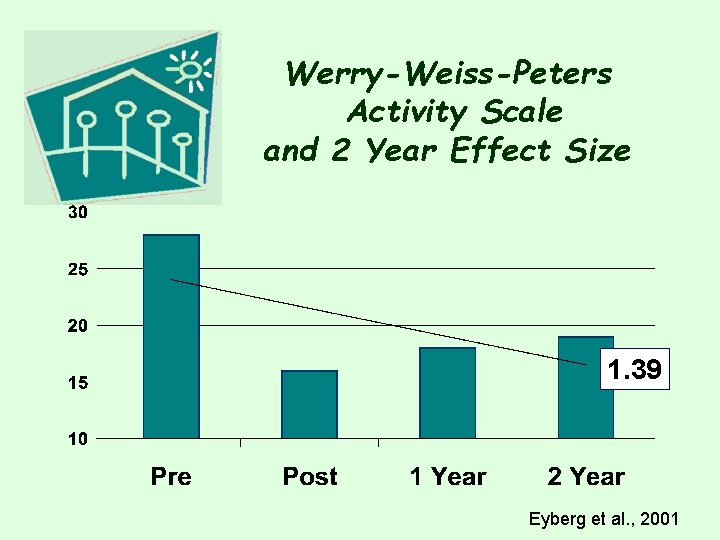 Werry-Weiss-Peters Activity Scale and 2 Year Effect Size

30
25
20
15
10

1.39

Pre
Post
1 Year
2 Year

Eyberg et al., 2001